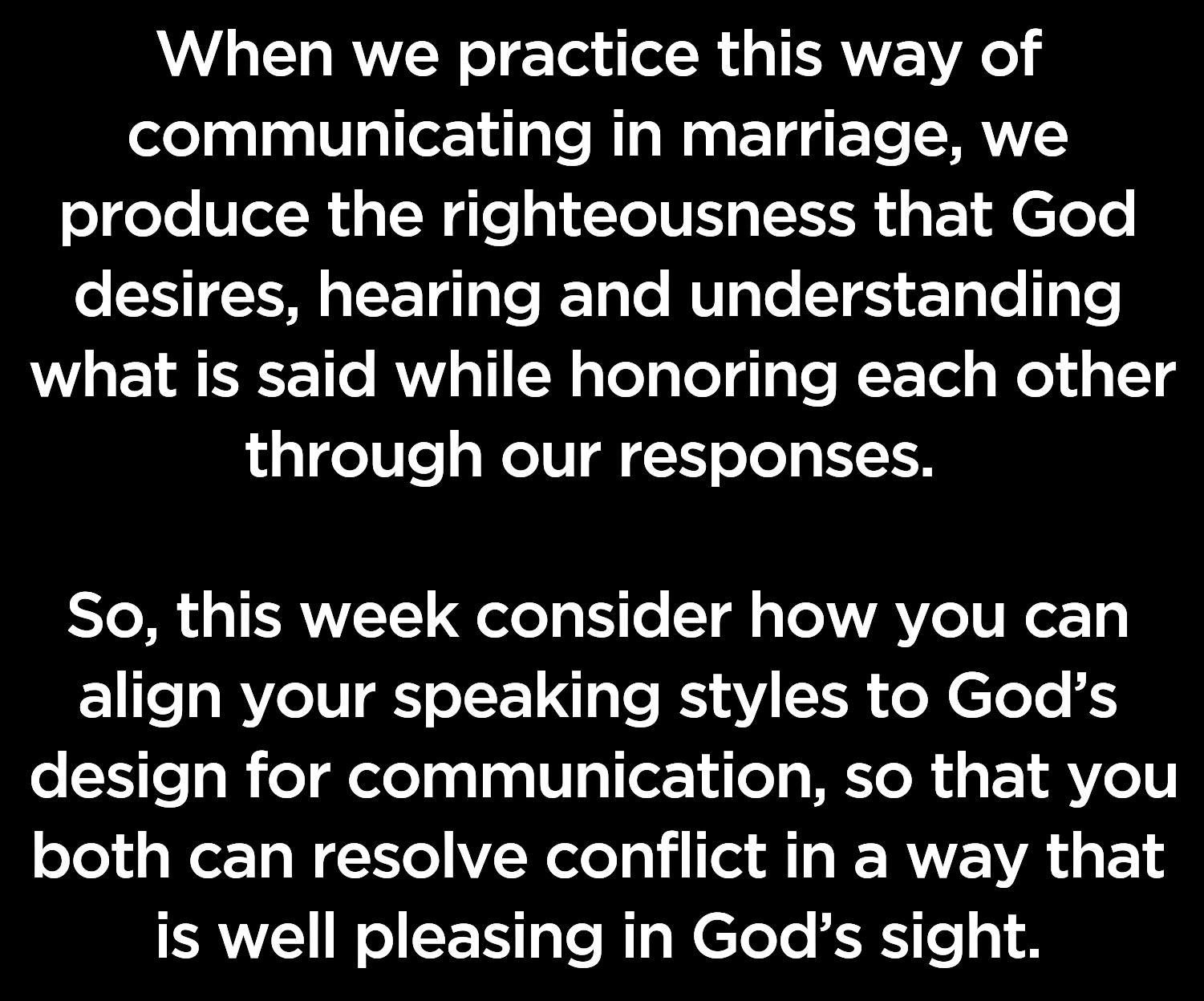 When we practice this way of communicating in marriage, we produce the righteousness that God desires, hearing and understanding what is said while honoring each other through our responses.

So, this week consider how you can align your speaking styles to God’s design for communication, so that you both can resolve conflict in a way that is well pleasing in God’s sight.